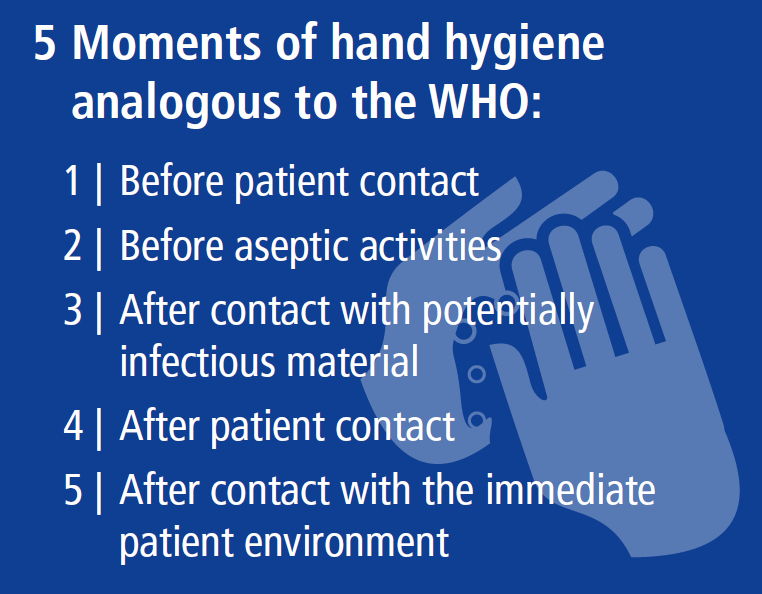 5 Moments of hand hygiene analogous to the WHO:

1 | Before patient contact

2 | Before aseptic activities

3 | After contact with potentially infectious material

4 | After patient contact

5 | After contact with the immediate patient environment